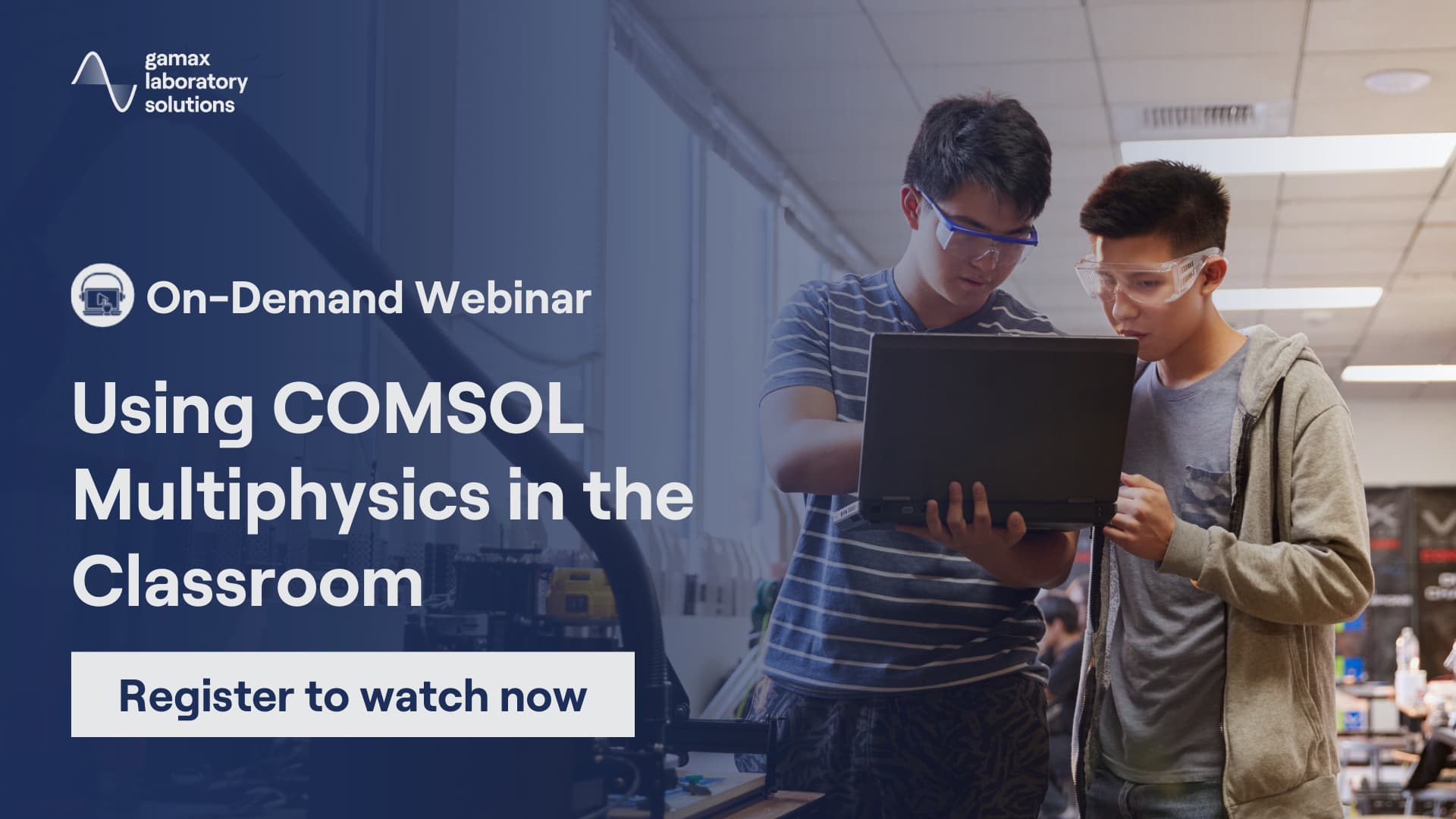 gamax
laboratory
solutions

On-Demand Webinar

Using COMSOL Multiphysics in the Classroom

Register to watch now